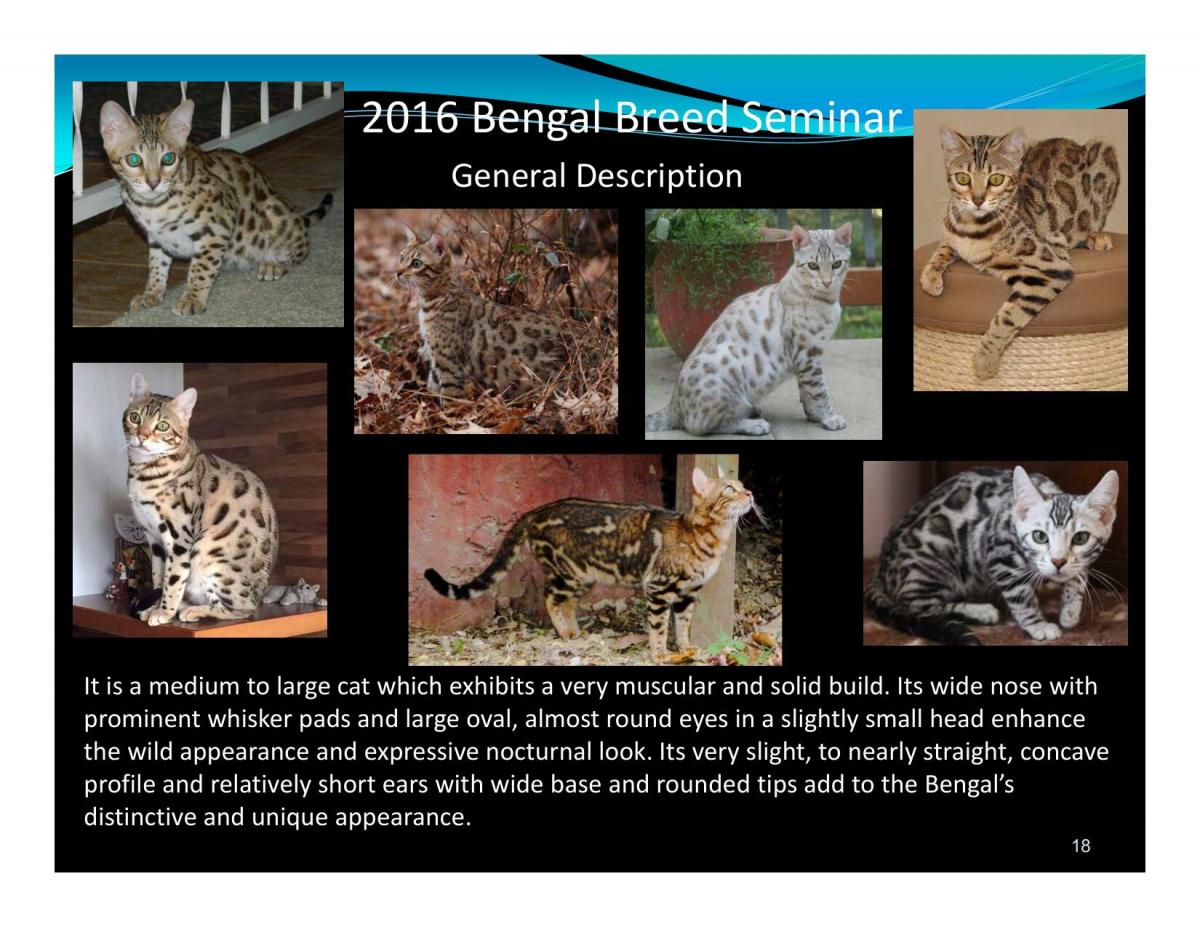 2016 Bengal Breed Seminar

General Description

It is a medium to large cat which exhibits a very muscular and solid build. Its wide nose with prominent whisker pads and large oval, almost round eyes in a slightly small head enhance the wild appearance and expressive nocturnal look. Its very slight, to nearly straight, concave profile and relatively short ears with wide base and rounded tips add to the Bengal's distinctive and unique appearance.

18